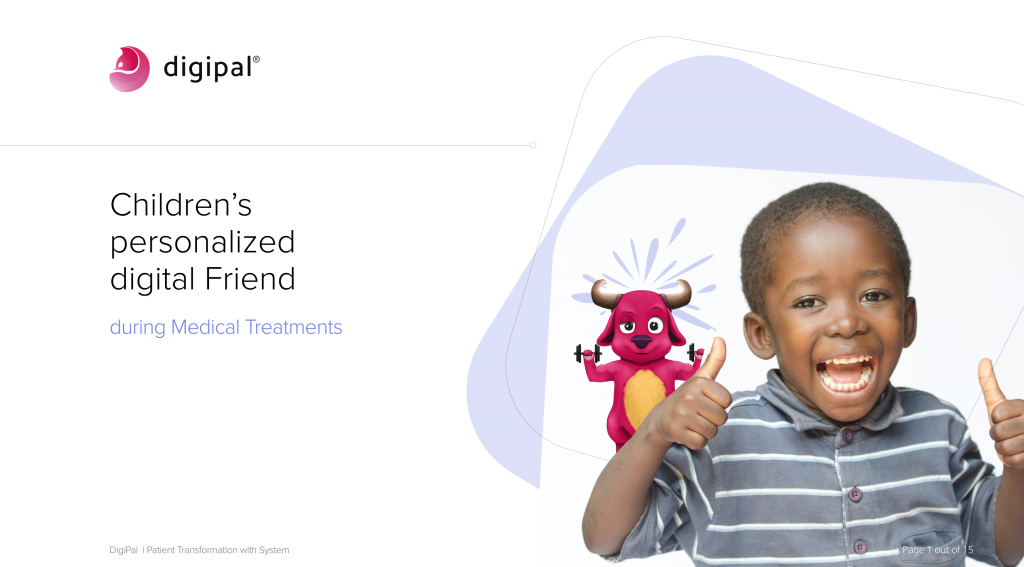 digipal®

Children's personalized digital Friend

during Medical Treatments

DigiPal | Patient Transformation with System

Page 1 out of 15